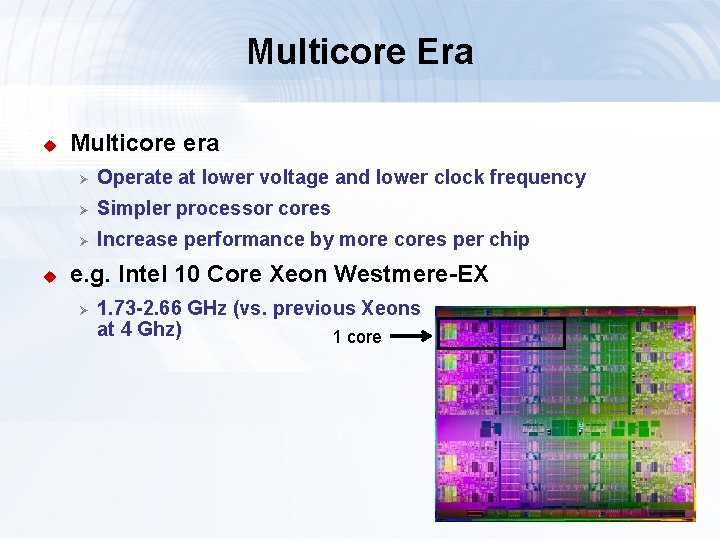 Multicore Era

Multicore era

Operate at lower voltage and lower clock frequency

Simpler processor cores

Increase performance by more cores per chip

e.g. Intel 10 Core Xeon Westmere-EX

1.73-2.66 GHz (vs. previous Xeons at 4 Ghz)

1 core